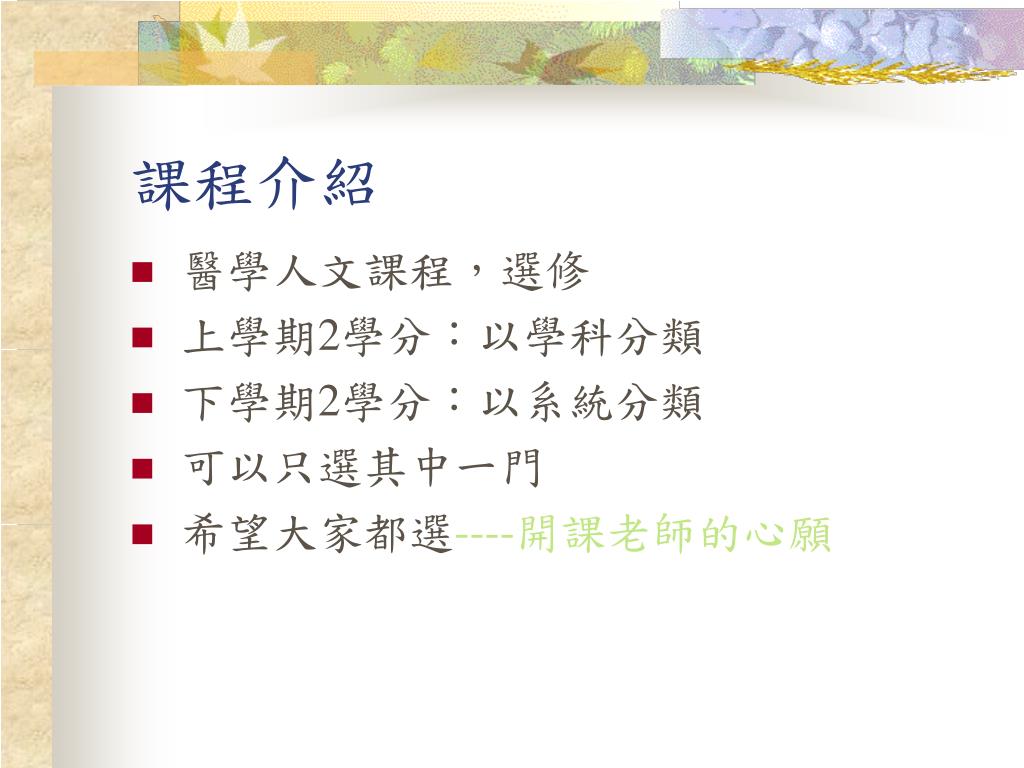 課程介紹

- 醫學人文課程，選修
- 上學期2學分：以學科分類
- 下學期2學分：以系統分類
- 可以只選其中一門
- 希望大家都選----開課老師的心願